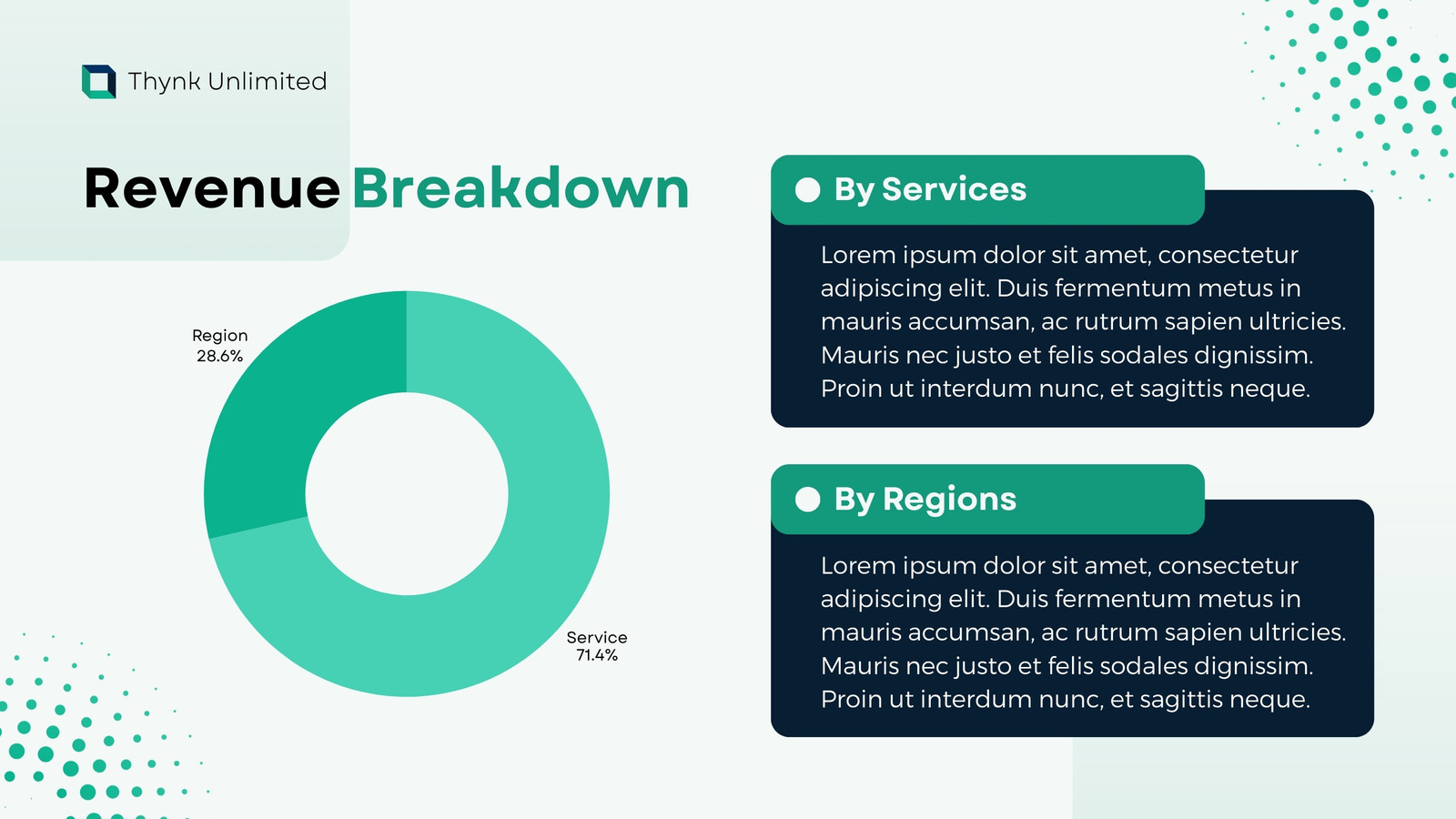 Thynk Unlimited

Revenue Breakdown

Region
28.6%

Service
71.4%

By Services

Lorem ipsum dolor sit amet, consectetur adipiscing elit. Duis fermentum metus in mauris accumsan, ac rutrum sapien ultricies. Mauris nec justo et felis sodales dignissim. Proin ut interdum nunc, et sagittis neque.

By Regions

Lorem ipsum dolor sit amet, consectetur adipiscing elit. Duis fermentum metus in mauris accumsan, ac rutrum sapien ultricies. Mauris nec justo et felis sodales dignissim. Proin ut interdum nunc, et sagittis neque.